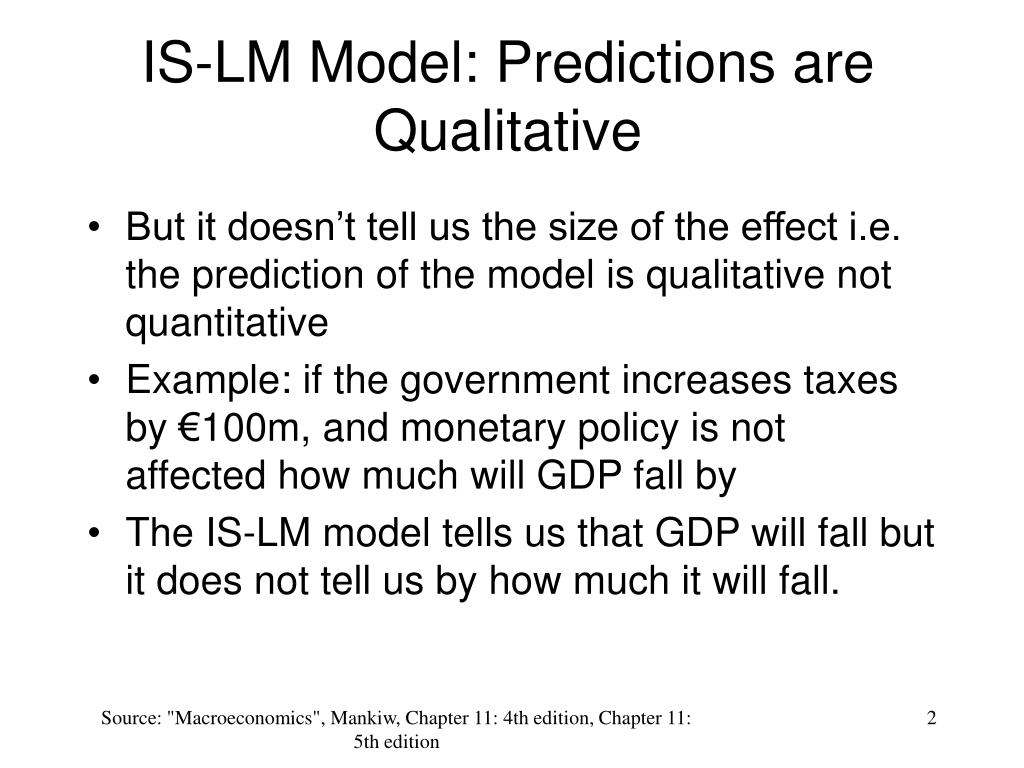 IS-LM Model: Predictions are Qualitative

• But it doesn’t tell us the size of the effect i.e. the prediction of the model is qualitative not quantitative

• Example: if the government increases taxes by €100m, and monetary policy is not affected how much will GDP fall by

• The IS-LM model tells us that GDP will fall but it does not tell us by how much it will fall.

Source: "Macroeconomics", Mankiw, Chapter 11: 4th edition, Chapter 11: 5th edition

2